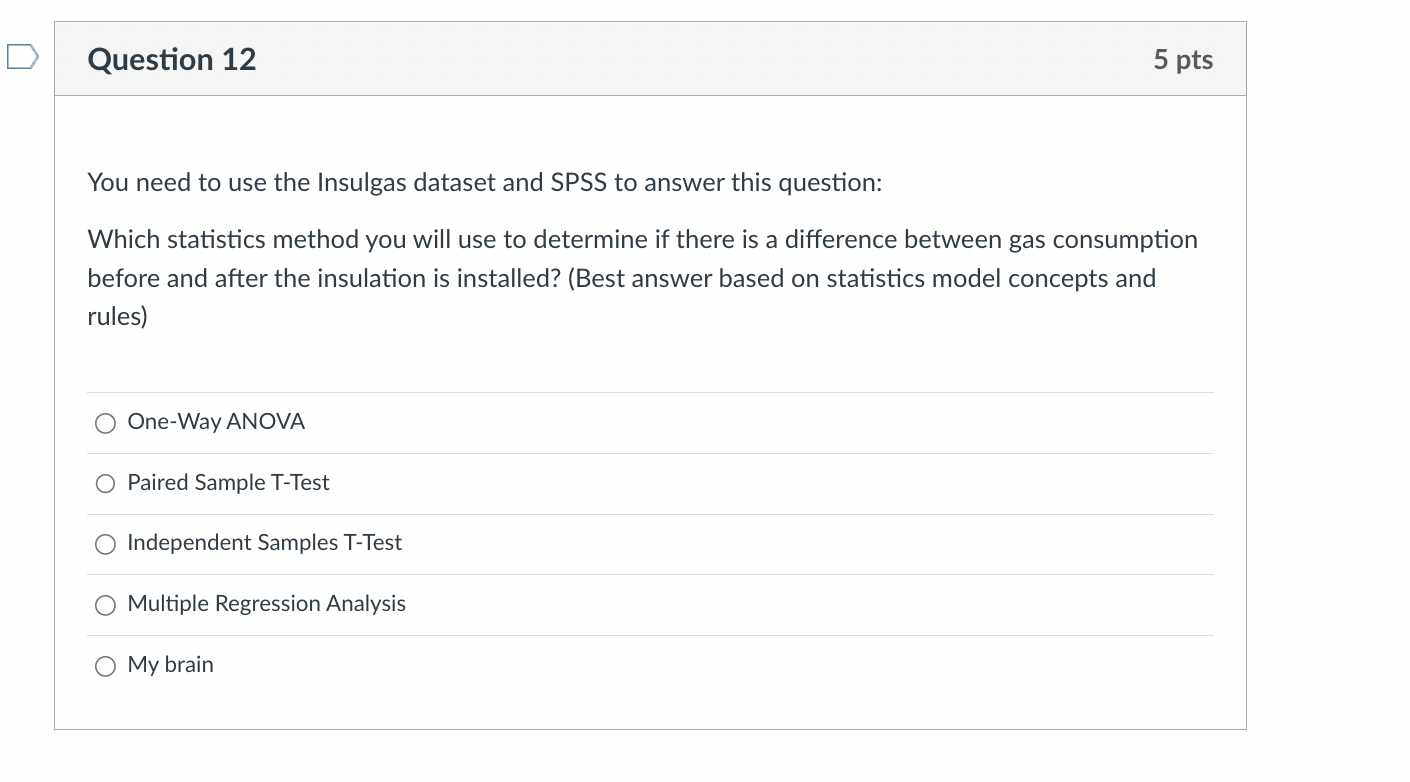 Question 12

5 pts

You need to use the Insulgas dataset and SPSS to answer this question:

Which statistics method you will use to determine if there is a difference between gas consumption before and after the insulation is installed? (Best answer based on statistics model concepts and rules)

One-Way ANOVA

Paired Sample T-Test

Independent Samples T-Test

Multiple Regression Analysis

My brain